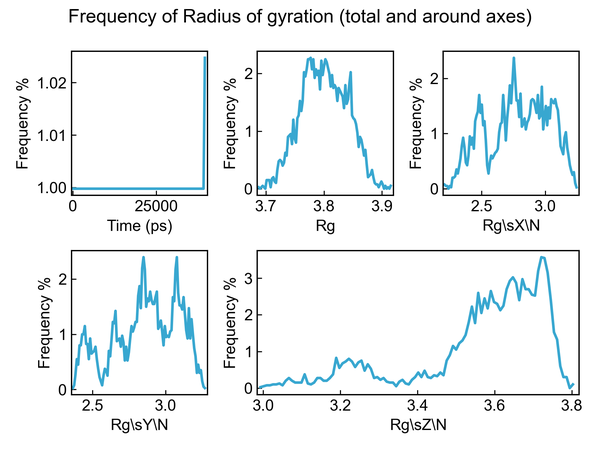 Frequency of Radius of gyration (total and around axes)

Frequency %
1.02
1.01
1.00
0
25000
Time (ps)

Frequency %
2
1
0
3.7
3.8
3.9
Rg

Frequency %
2
1
0
2.5
3.0
Rg\sX\N

Frequency %
2
1
0
2.5
3.0
Rg\sY\N

Frequency %
3
2
1
0
3.0
3.2
3.4
3.6
3.8
Rg\sZ\N